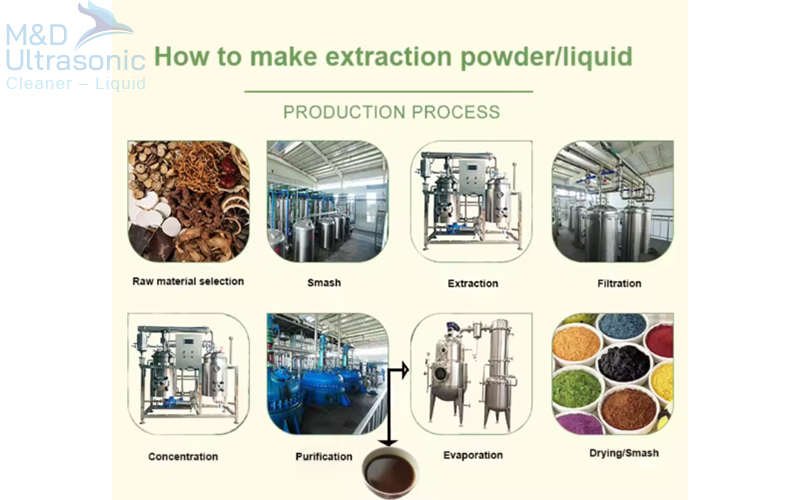 M&D Ultrasonic
Cleaner – Liquid

How to make extraction powder/liquid

PRODUCTION PROCESS

Raw material selection

Smash

Extraction

Filtration

Concentration

Purification

Evaporation

Drying/Smash